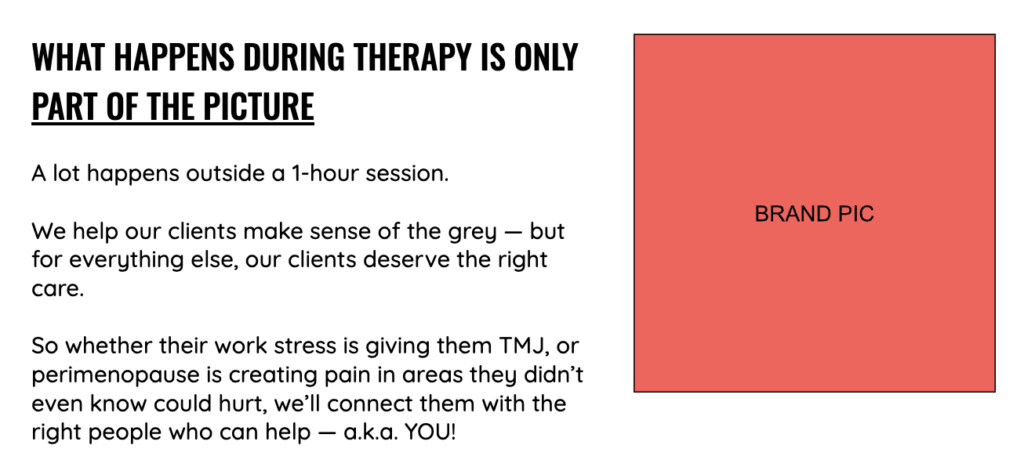 WHAT HAPPENS DURING THERAPY IS ONLY PART OF THE PICTURE

A lot happens outside a 1-hour session.

We help our clients make sense of the grey — but for everything else, our clients deserve the right care.

So whether their work stress is giving them TMJ, or perimenopause is creating pain in areas they didn't even know could hurt, we'll connect them with the right people who can help — a.k.a. YOU!

BRAND PIC